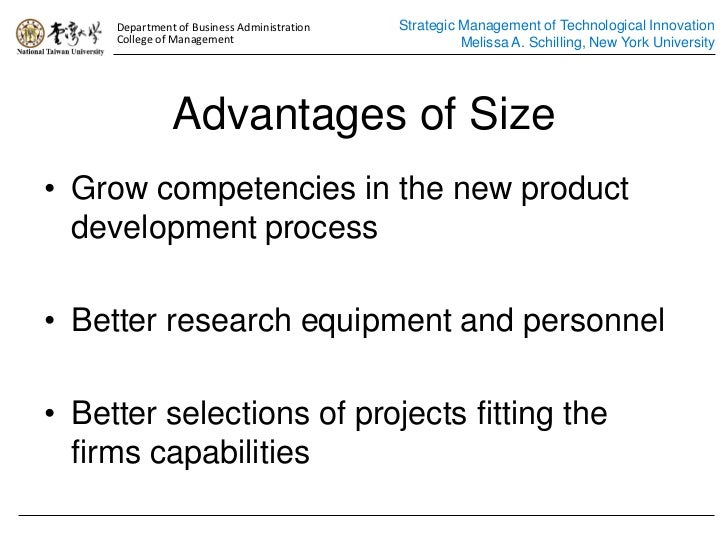 臺灣大學
National Taiwan University

Department of Business Administration
College of Management

Strategic Management of Technological Innovation
Melissa A. Schilling, New York University

Advantages of Size

• Grow competencies in the new product development process

• Better research equipment and personnel

• Better selections of projects fitting the firms capabilities